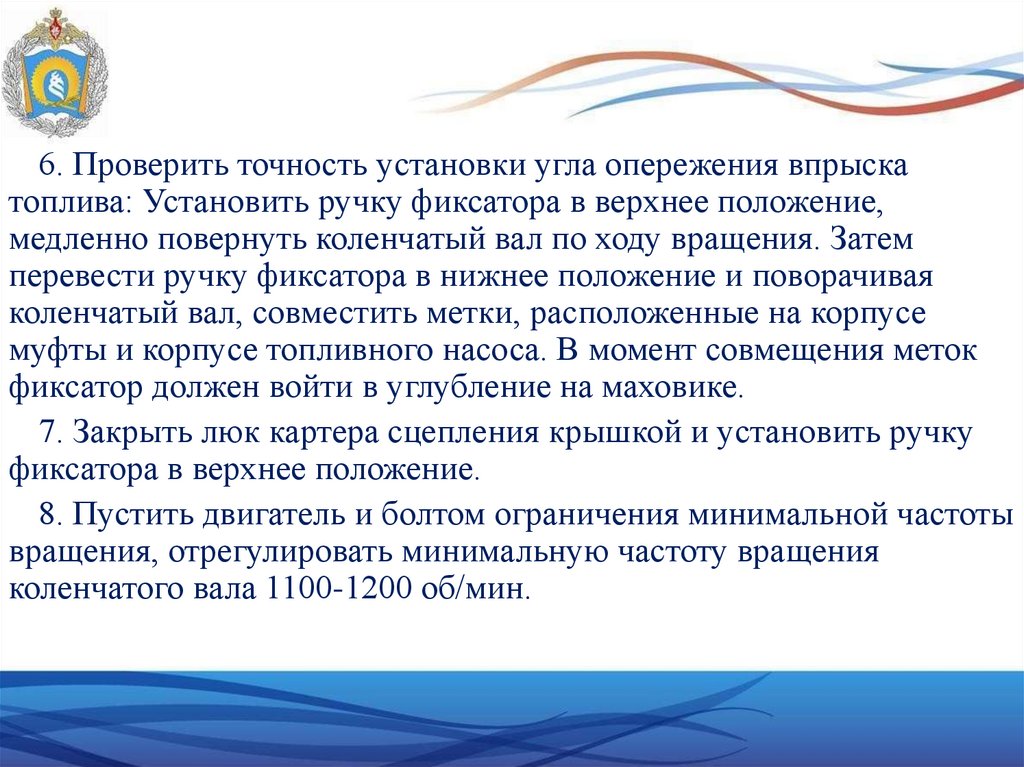 6. Проверить точность установки угла опережения впрыска топлива: Установить ручку фиксатора в верхнее положение, медленно повернуть коленчатый вал по ходу вращения. Затем перевести ручку фиксатора в нижнее положение и поворачивая коленчатый вал, совместить метки, расположенные на корпусе муфты и корпусе топливного насоса. В момент совмещения меток фиксатор должен войти в углубление на маховике.

7. Закрыть люк картера сцепления крышкой и установить ручку фиксатора в верхнее положение.

8. Пустить двигатель и болтом ограничения минимальной частоты вращения, отрегулировать минимальную частоту вращения коленчатого вала 1100-1200 об/мин.